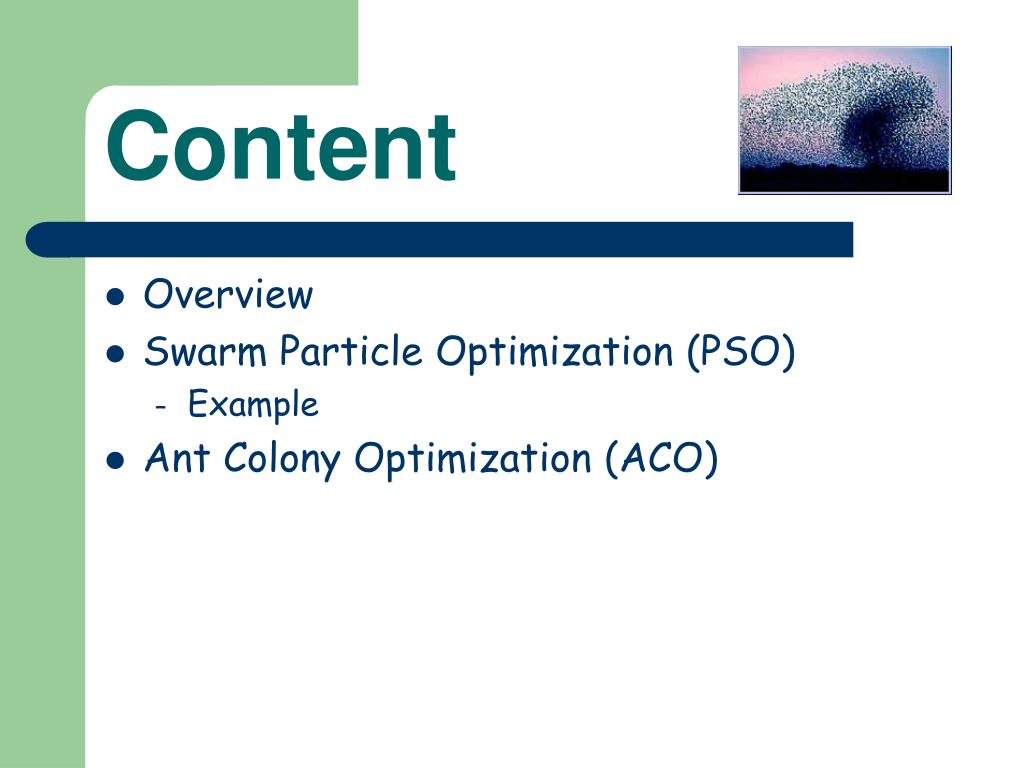 Content

- Overview
- Swarm Particle Optimization (PSO)
  - Example
- Ant Colony Optimization (ACO)